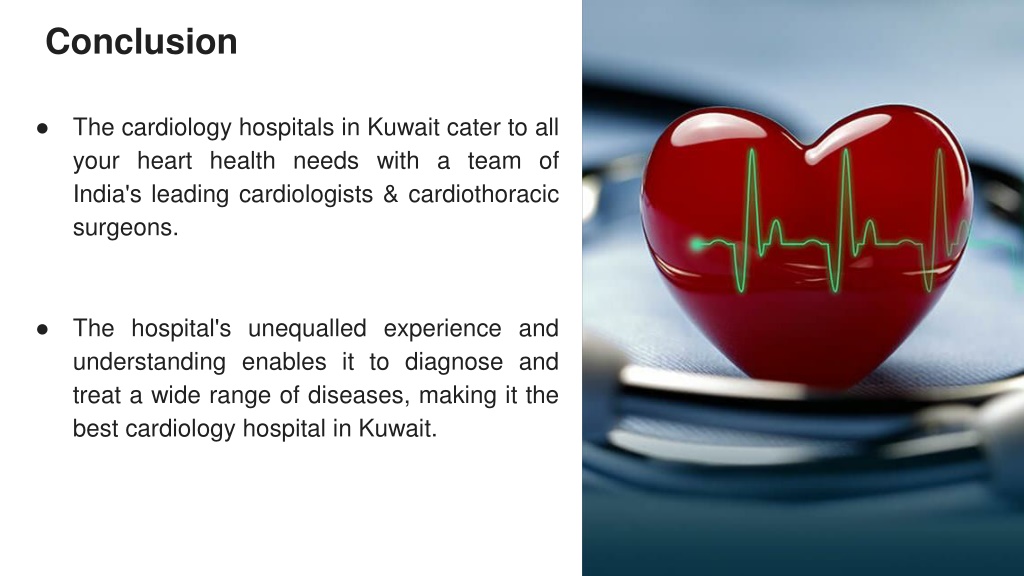 Conclusion

● The cardiology hospitals in Kuwait cater to all your heart health needs with a team of India's leading cardiologists & cardiothoracic surgeons.

● The hospital's unequalled experience and understanding enables it to diagnose and treat a wide range of diseases, making it the best cardiology hospital in Kuwait.